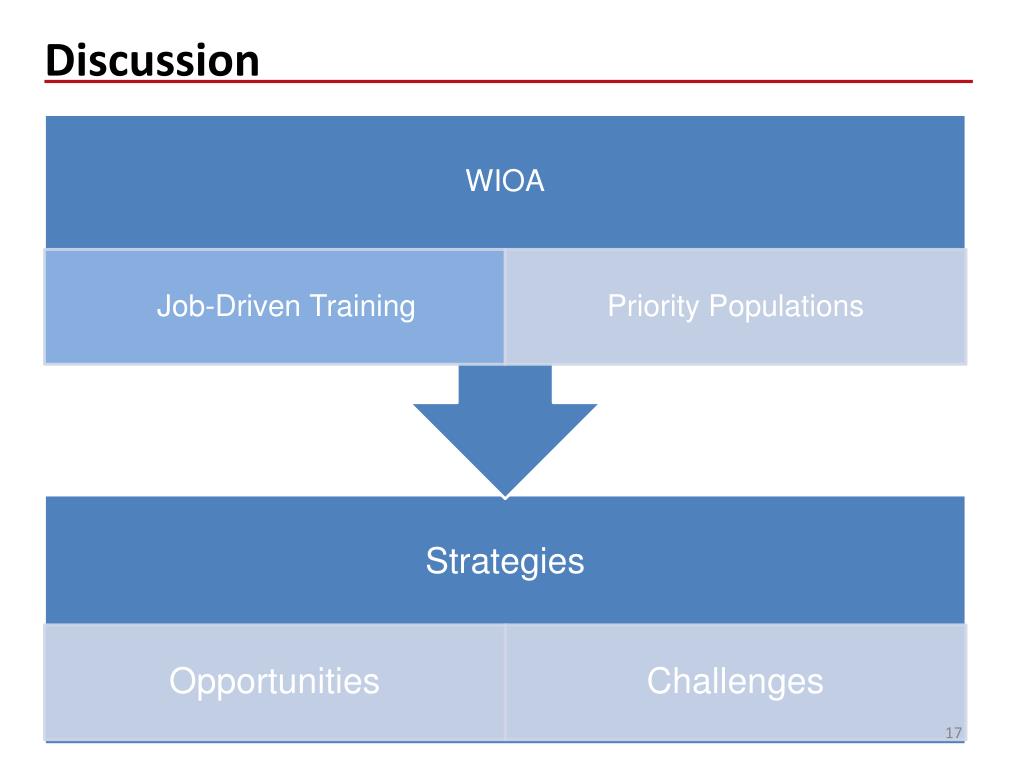 Discussion

WIOA

Job-Driven Training

Priority Populations

Strategies

Opportunities

Challenges

17